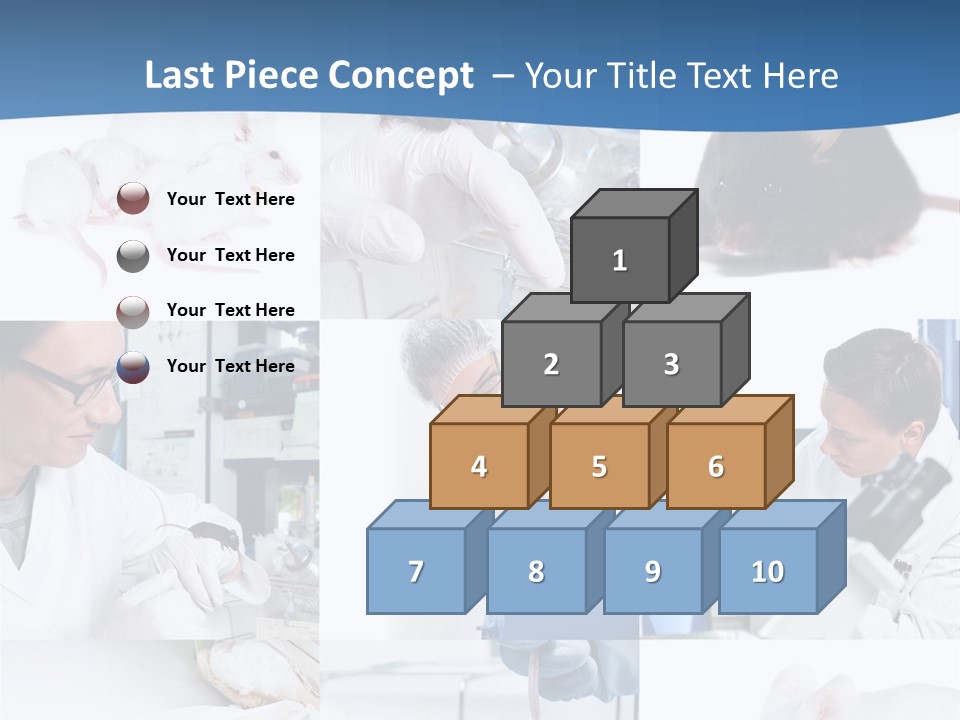 Last Piece Concept – Your Title Text Here

Your Text Here

Your Text Here

Your Text Here

Your Text Here

1

2

3

4

5

6

7

8

9

10